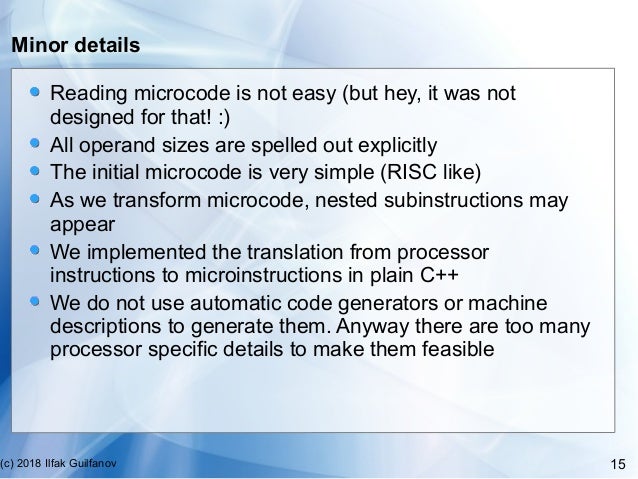 Minor details

- Reading microcode is not easy (but hey, it was not designed for that! :)
- All operand sizes are spelled out explicitly
- The initial microcode is very simple (RISC like)
- As we transform microcode, nested subinstructions may appear
- We implemented the translation from processor instructions to microinstructions in plain C++
- We do not use automatic code generators or machine descriptions to generate them. Anyway there are too many processor specific details to make them feasible

(c) 2018 Ilfak Guilfanov

15